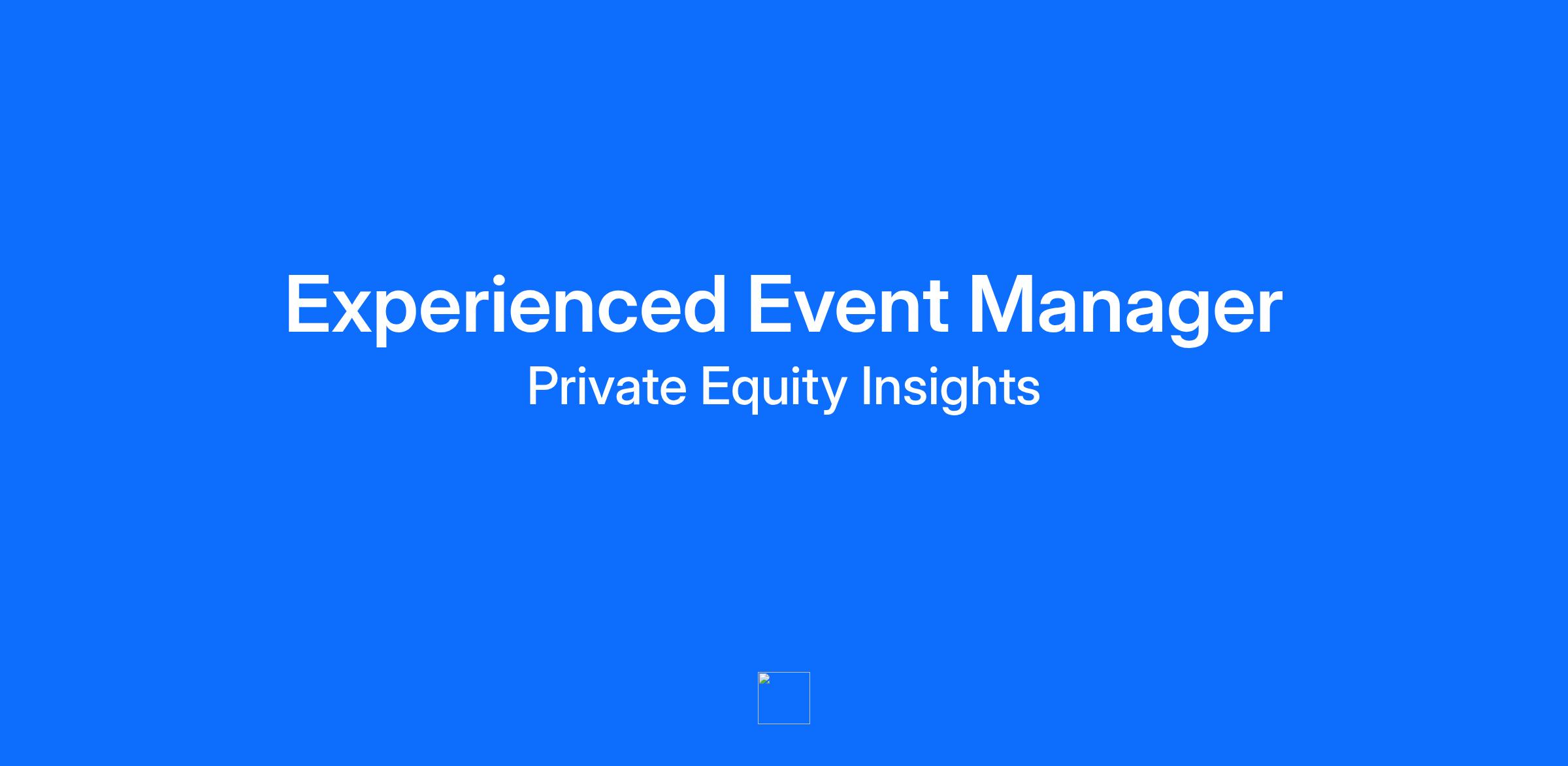 Experienced Event Manager

Private Equity Insights